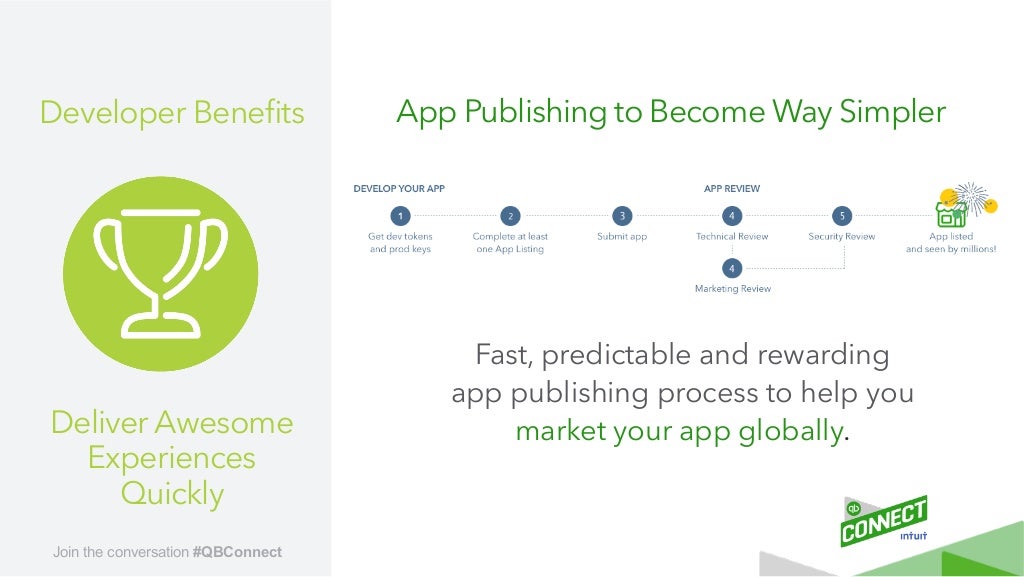 Developer Benefits

Deliver Awesome Experiences Quickly

Join the conversation #QBConnect

App Publishing to Become Way Simpler

DEVELOP YOUR APP

APP REVIEW

1
Get dev tokens and prod keys

2
Complete at least one App Listing

3
Submit app

4
Technical Review

5
Security Review

App listed and seen by millions!

4
Marketing Review

Fast, predictable and rewarding app publishing process to help you market your app globally.

qb CONNECT intuit